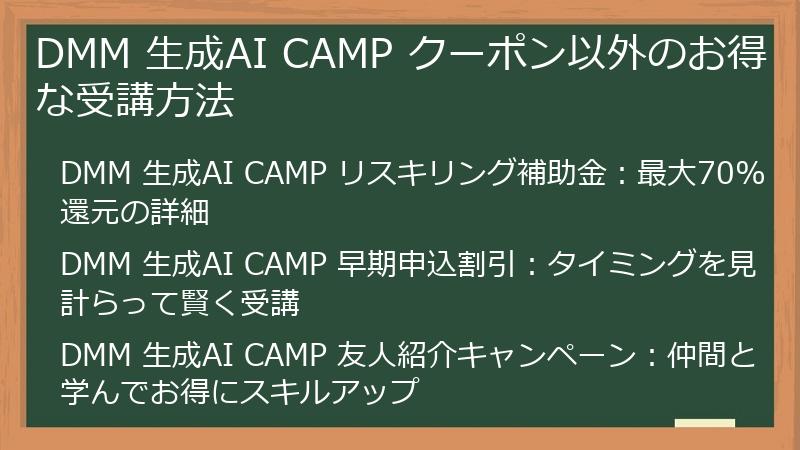 DMM 生成AI CAMP クーポン以外のお得な受講方法

DMM 生成AI CAMP リスキリング補助金：最大70%還元の詳細

DMM 生成AI CAMP 早期申込割引：タイミングを見計らって賢く受講

DMM 生成AI CAMP 友人紹介キャンペーン：仲間と学んでお得にスキルアップ